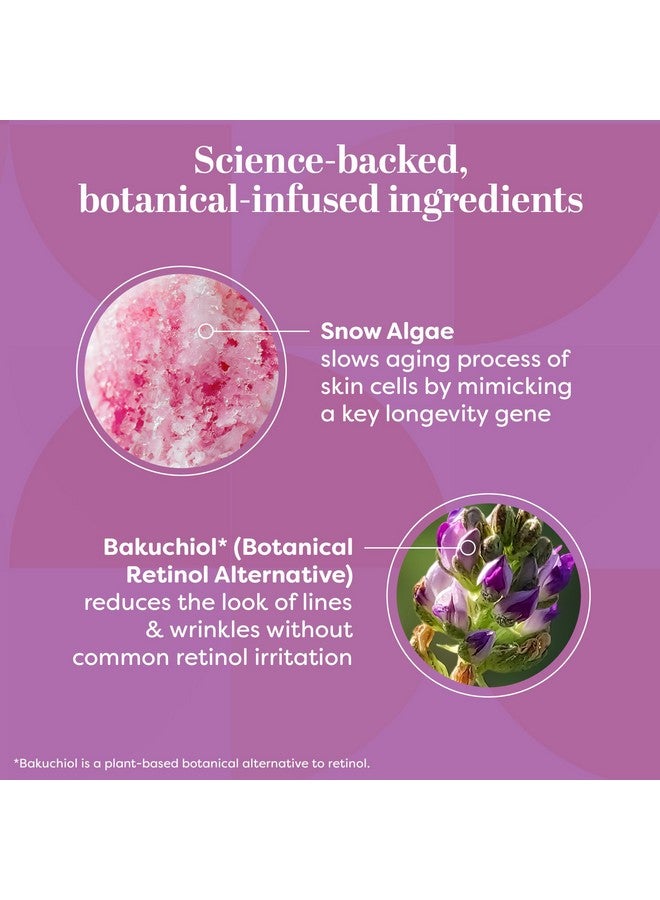 Science-backed, botanical-infused ingredients

Snow Algae
slows aging process of skin cells by mimicking a key longevity gene

Bakuchiol* (Botanical Retinol Alternative)
reduces the look of lines & wrinkles without common retinol irritation

*Bakuchiol is a plant-based botanical alternative to retinol.